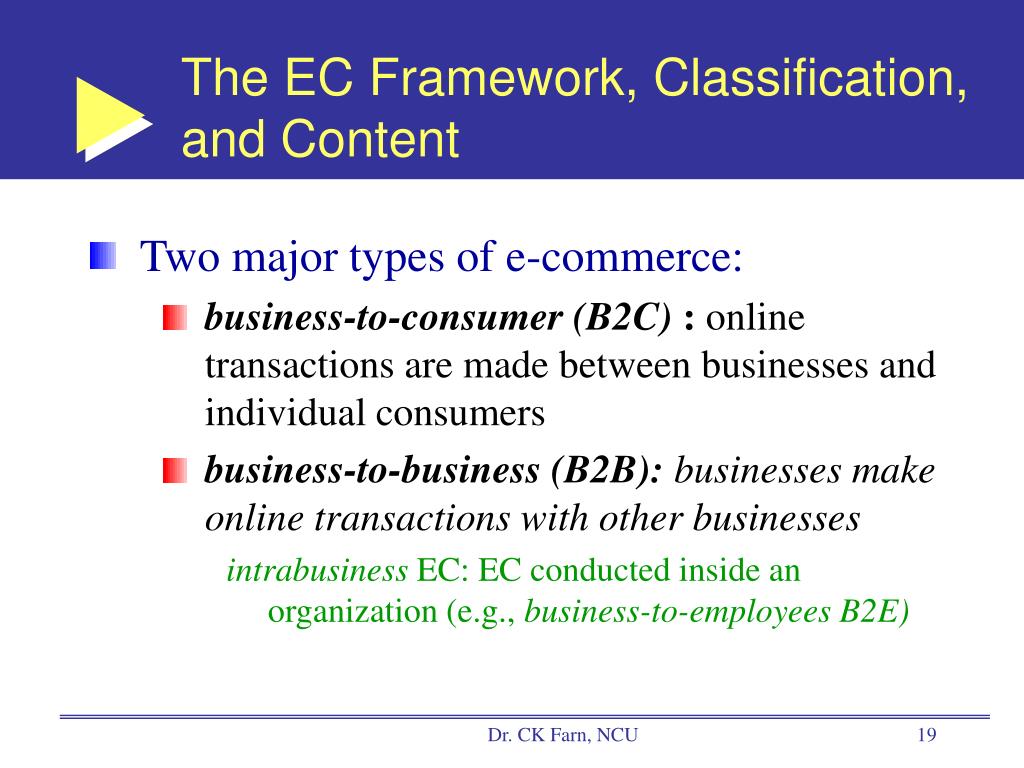 The EC Framework, Classification, and Content

Two major types of e-commerce:

business-to-consumer (B2C) : online transactions are made between businesses and individual consumers

business-to-business (B2B): businesses make online transactions with other businesses

intrabusiness EC: EC conducted inside an organization (e.g., business-to-employees B2E)

Dr. CK Farn, NCU

19